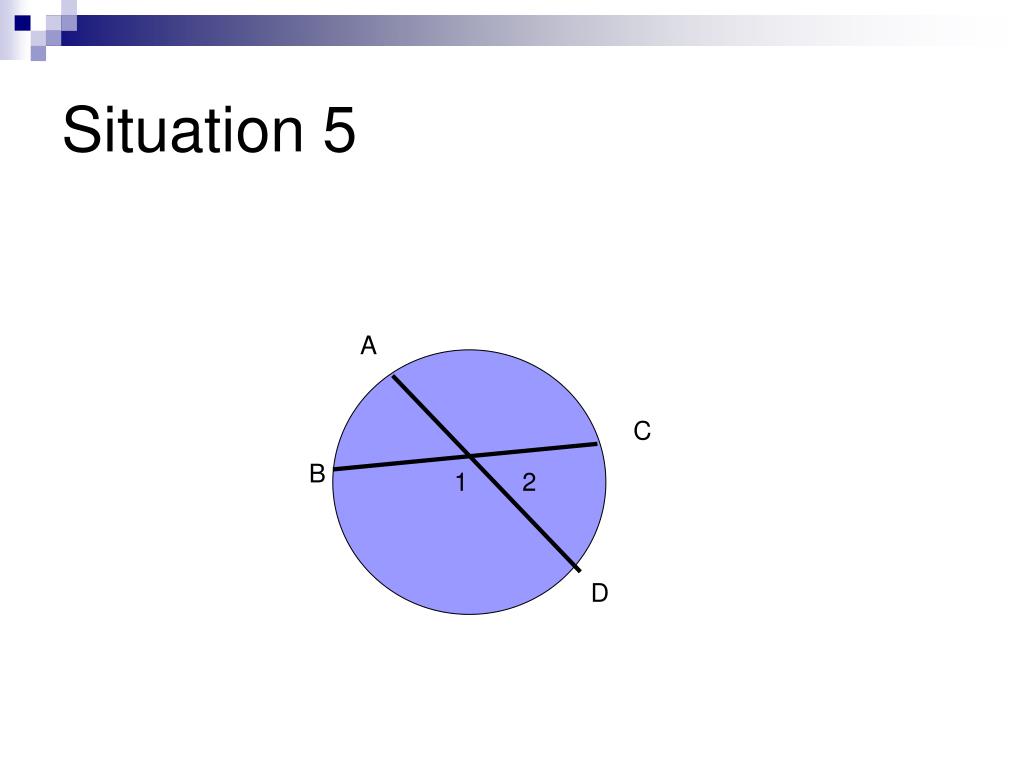 Situation 5

A
C
B
1
2
D